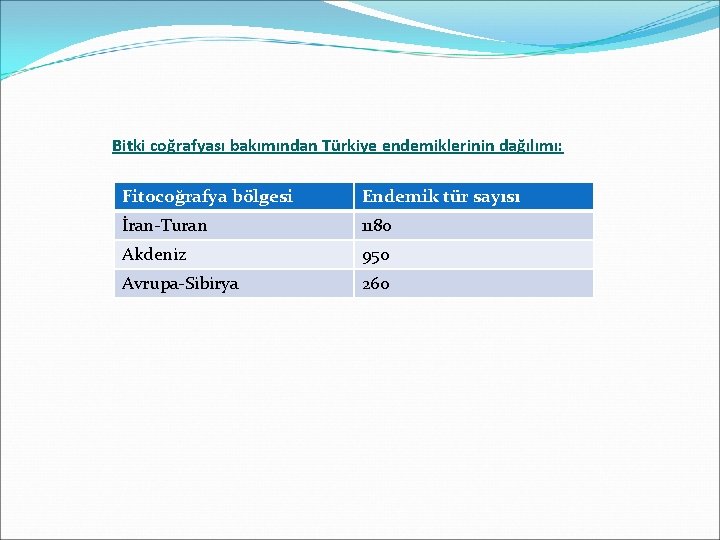 Bitki coğrafyası bakımından Türkiye endemiklerinin dağılımı:

| Fitocoğrafya bölgesi | Endemik tür sayısı |
|---|---|
| İran-Turan | 1180 |
| Akdeniz | 950 |
| Avrupa-Sibirya | 260 |